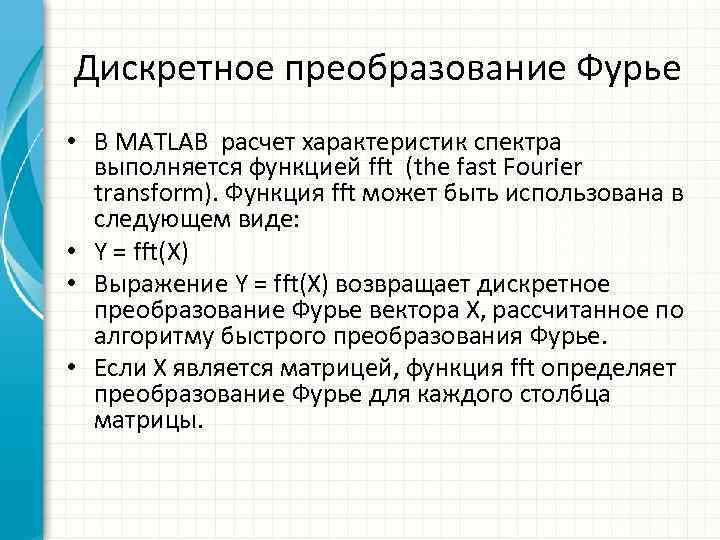 Дискретное преобразование Фурье

• В MATLAB расчет характеристик спектра выполняется функцией fft (the fast Fourier transform). Функция fft может быть использована в следующем виде:
• Y = fft(X)
• Выражение Y = fft(X) возвращает дискретное преобразование Фурье вектора X, рассчитанное по алгоритму быстрого преобразования Фурье.
• Если X является матрицей, функция fft определяет преобразование Фурье для каждого столбца матрицы.